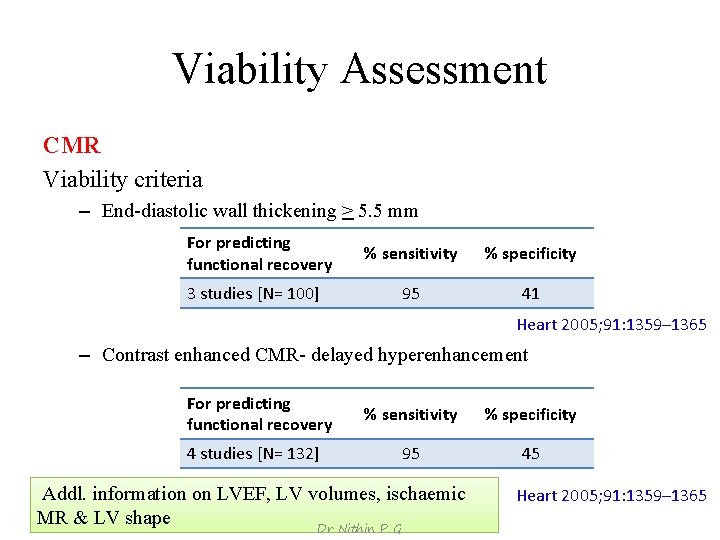 Viability Assessment

CMR

Viability criteria

– End-diastolic wall thickening $\geq$ 5.5 mm

| For predicting functional recovery | % sensitivity | % specificity |
|---|---|---|
| 3 studies [N= 100] | 95 | 41 |

Heart 2005;91:1359–1365

– Contrast enhanced CMR- delayed hyperenhancement

| For predicting functional recovery | % sensitivity | % specificity |
|---|---|---|
| 4 studies [N= 132] | 95 | 45 |

Addl. information on LVEF, LV volumes, ischaemic MR & LV shape

Heart 2005;91:1359–1365

Dr Nithin P G